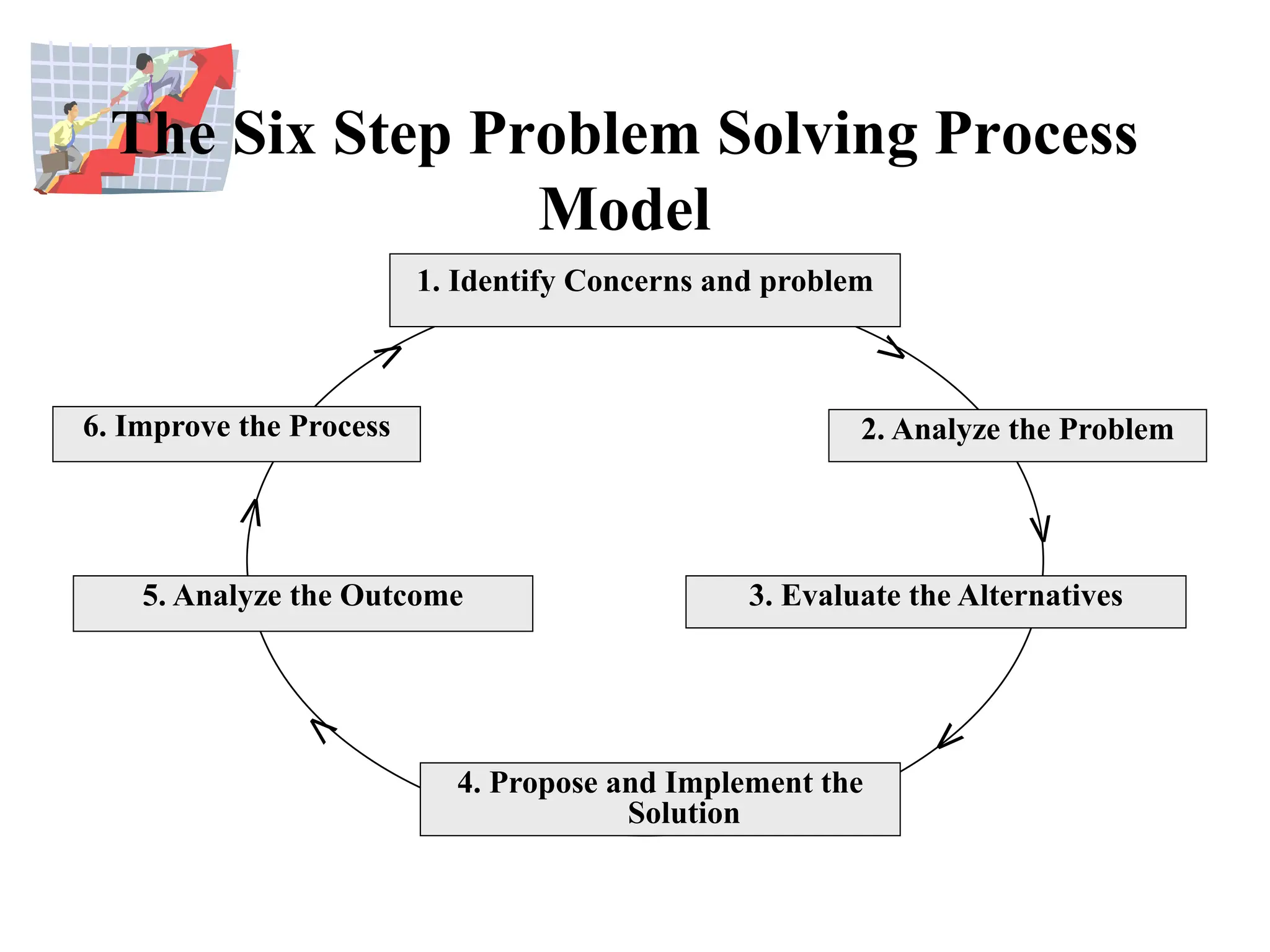 The Six Step Problem Solving Process Model

1. Identify Concerns and problem

2. Analyze the Problem

3. Evaluate the Alternatives

4. Propose and Implement the Solution

5. Analyze the Outcome

6. Improve the Process